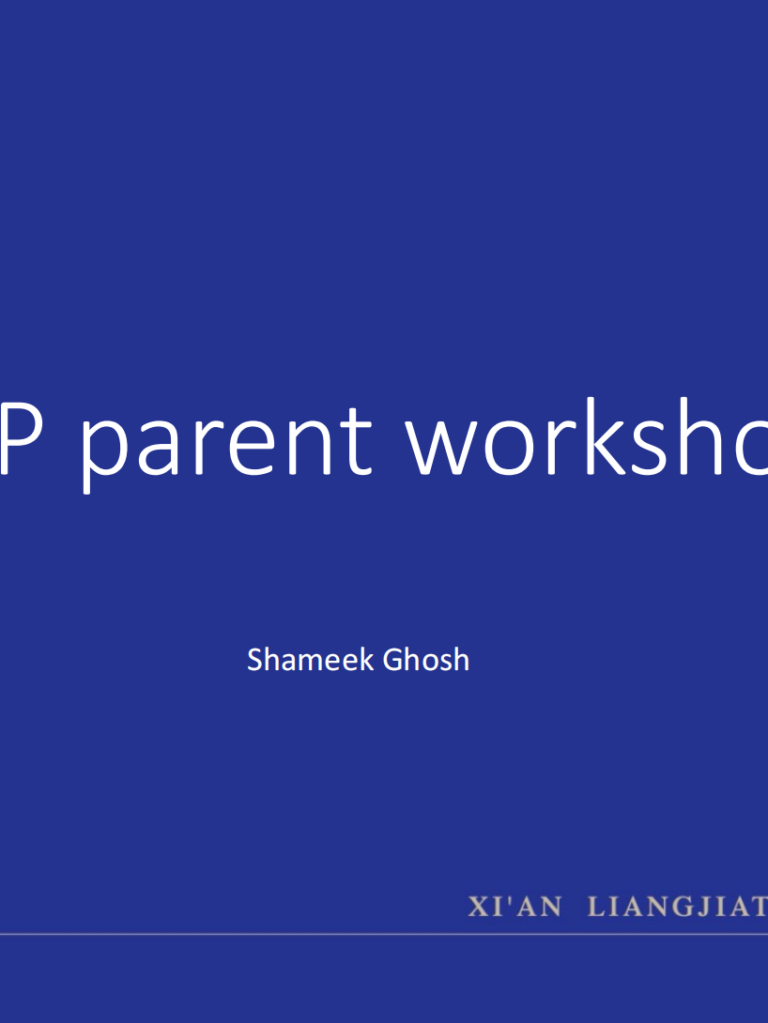 P parent worksho

Shameek Ghosh

XI'AN LIANGJIAT